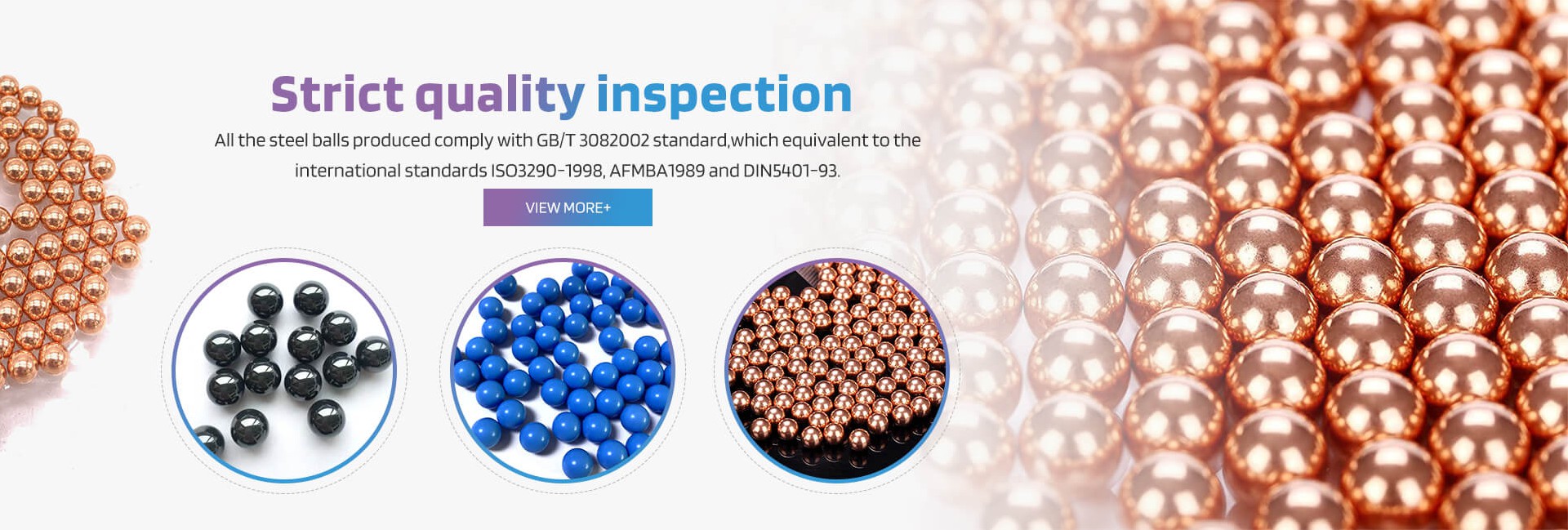 Strict quality inspection

All the steel balls produced comply with GB/T 3082002 standard,which equivalent to the international standards ISO3290-1998, AFMBA1989 and DIN5401-93.

VIEW MORE+